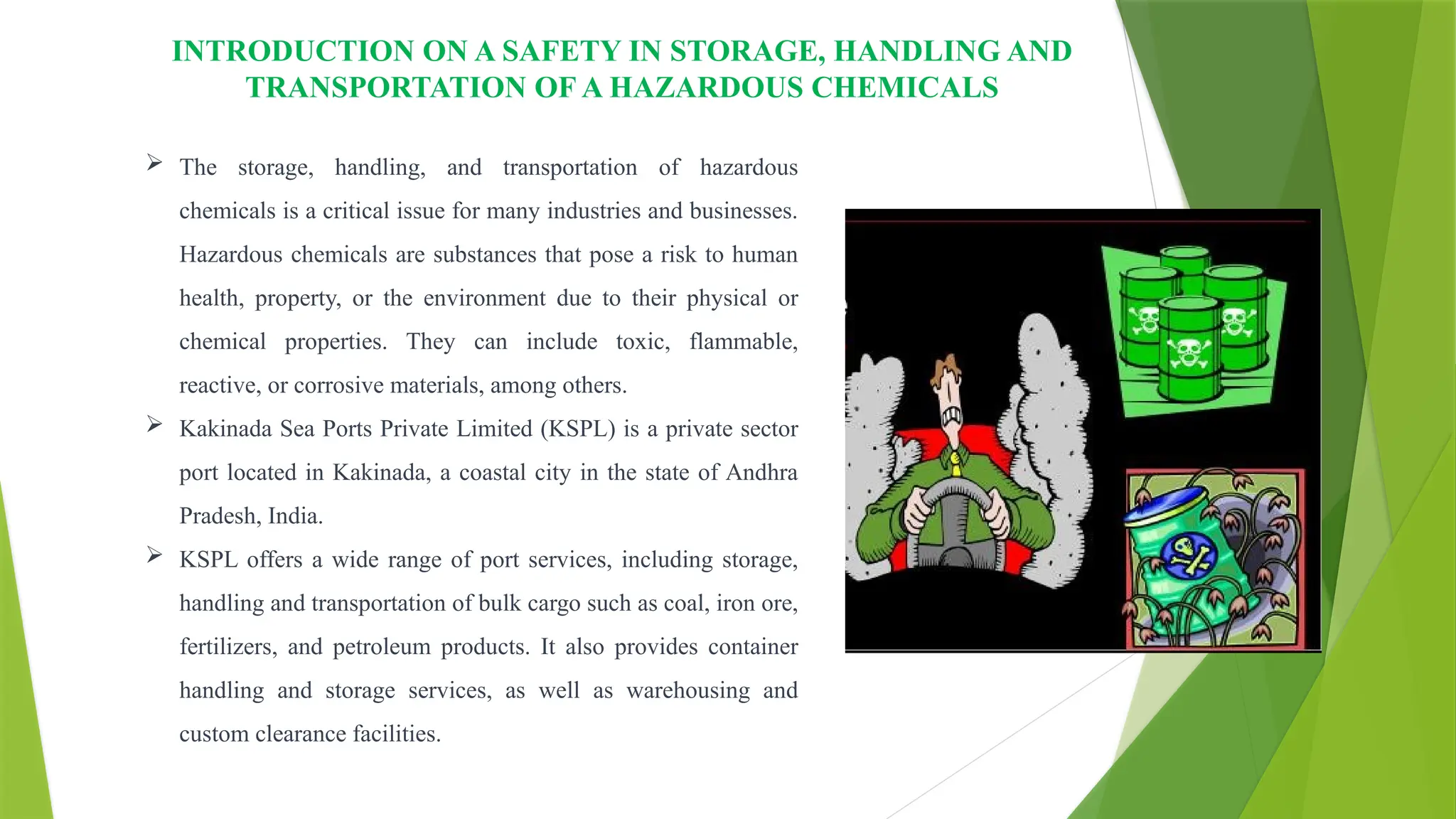 INTRODUCTION ON A SAFETY IN STORAGE, HANDLING AND TRANSPORTATION OF A HAZARDOUS CHEMICALS

➢ The storage, handling, and transportation of hazardous chemicals is a critical issue for many industries and businesses. Hazardous chemicals are substances that pose a risk to human health, property, or the environment due to their physical or chemical properties. They can include toxic, flammable, reactive, or corrosive materials, among others.

➢ Kakinada Sea Ports Private Limited (KSPL) is a private sector port located in Kakinada, a coastal city in the state of Andhra Pradesh, India.

➢ KSPL offers a wide range of port services, including storage, handling and transportation of bulk cargo such as coal, iron ore, fertilizers, and petroleum products. It also provides container handling and storage services, as well as warehousing and custom clearance facilities.